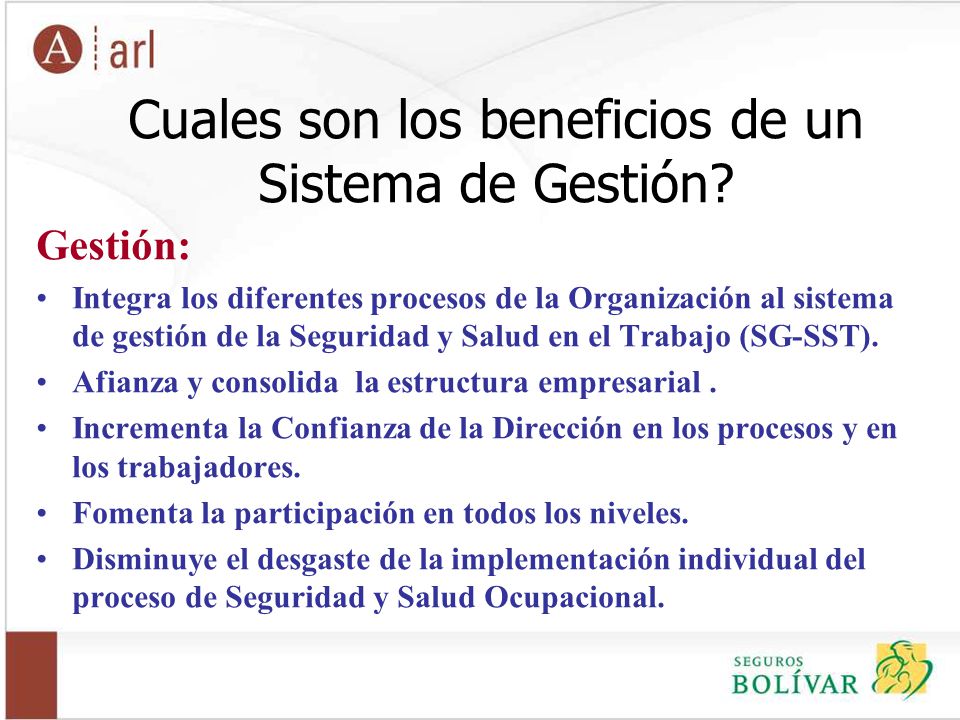 A arl

Cuales son los beneficios de un Sistema de Gestión?

Gestión:

• Integra los diferentes procesos de la Organización al sistema de gestión de la Seguridad y Salud en el Trabajo (SG-SST).
• Afianza y consolida la estructura empresarial .
• Incrementa la Confianza de la Dirección en los procesos y en los trabajadores.
• Fomenta la participación en todos los niveles.
• Disminuye el desgaste de la implementación individual del proceso de Seguridad y Salud Ocupacional.

SEGUROS BOLÍVAR